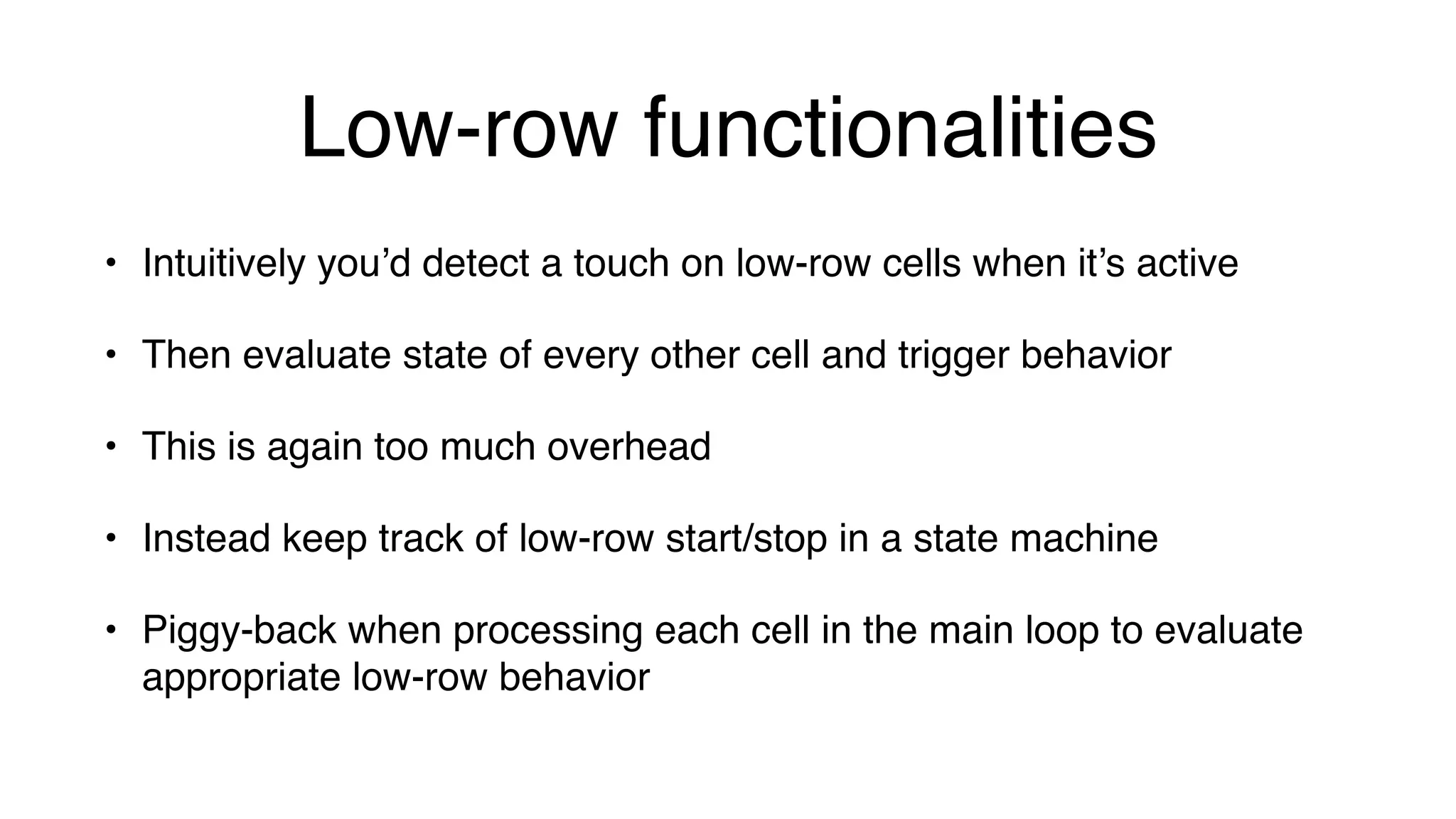 Low-row functionalities

• Intuitively you’d detect a touch on low-row cells when it’s active

• Then evaluate state of every other cell and trigger behavior

• This is again too much overhead

• Instead keep track of low-row start/stop in a state machine

• Piggy-back when processing each cell in the main loop to evaluate appropriate low-row behavior